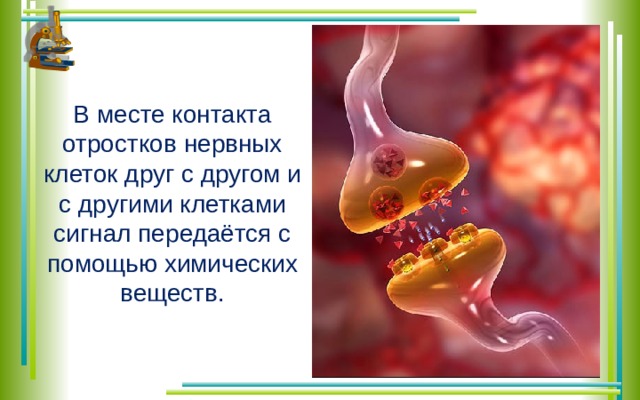 В месте контакта отростков нервных клеток друг с другом и с другими клетками сигнал передаётся с помощью химических веществ.